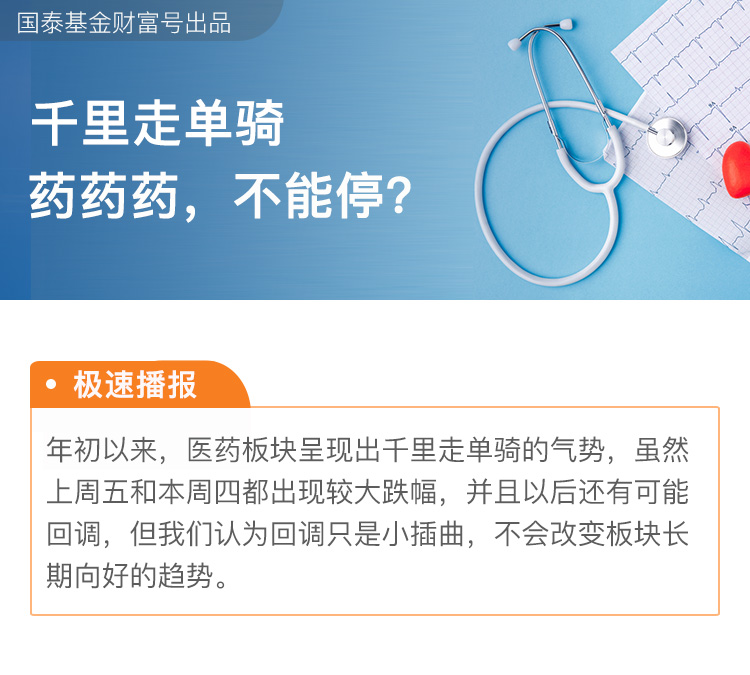 国泰基金财富号出品

千里走单骑
药药药，不能停？

• 极速播报

年初以来，医药板块呈现出千里走单骑的气势，虽然上周五和本周四都出现较大跌幅，并且以后还有可能回调，但我们认为回调只是小插曲，不会改变板块长期向好的趋势。